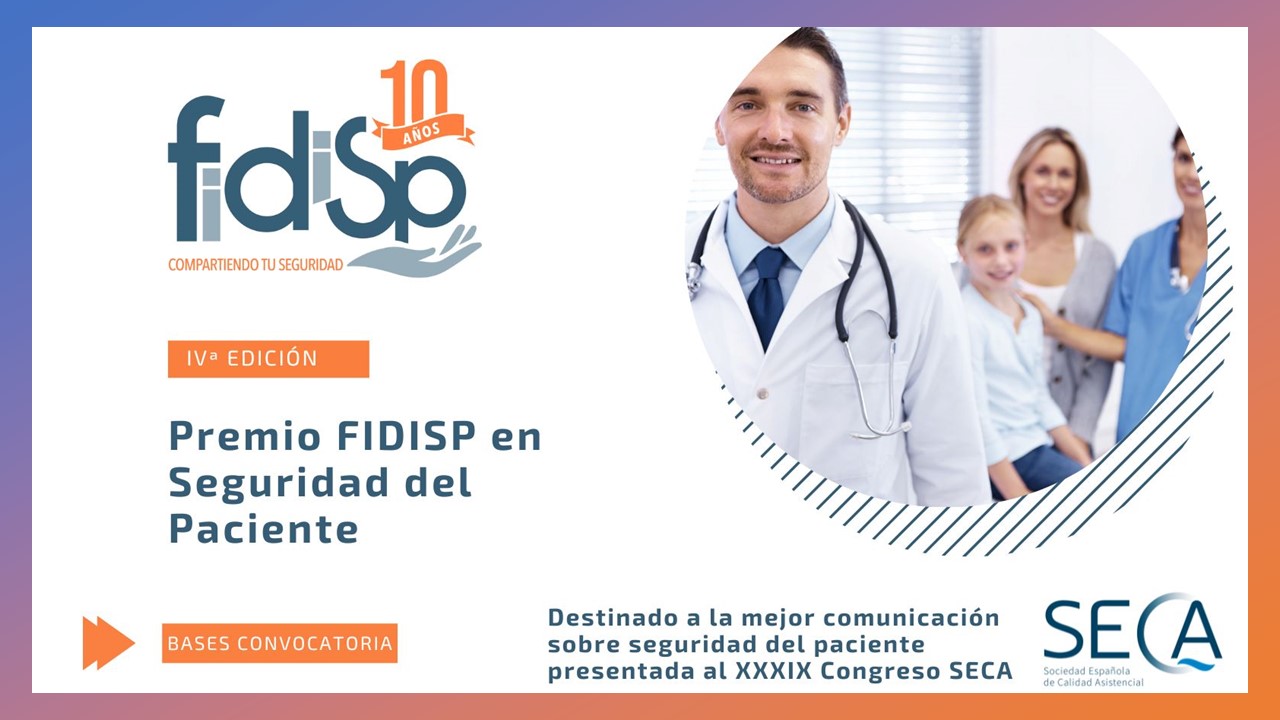 10 AÑOS

fidisp

COMPARTIENDO TU SEGURIDAD

IVª EDICIÓN

Premio FIDISP en Seguridad del Paciente

BASES CONVOCATORIA

Destinado a la mejor comunicación sobre seguridad del paciente presentada al XXXIX Congreso SECA

SECA
Sociedad Española de Calidad Asistencial